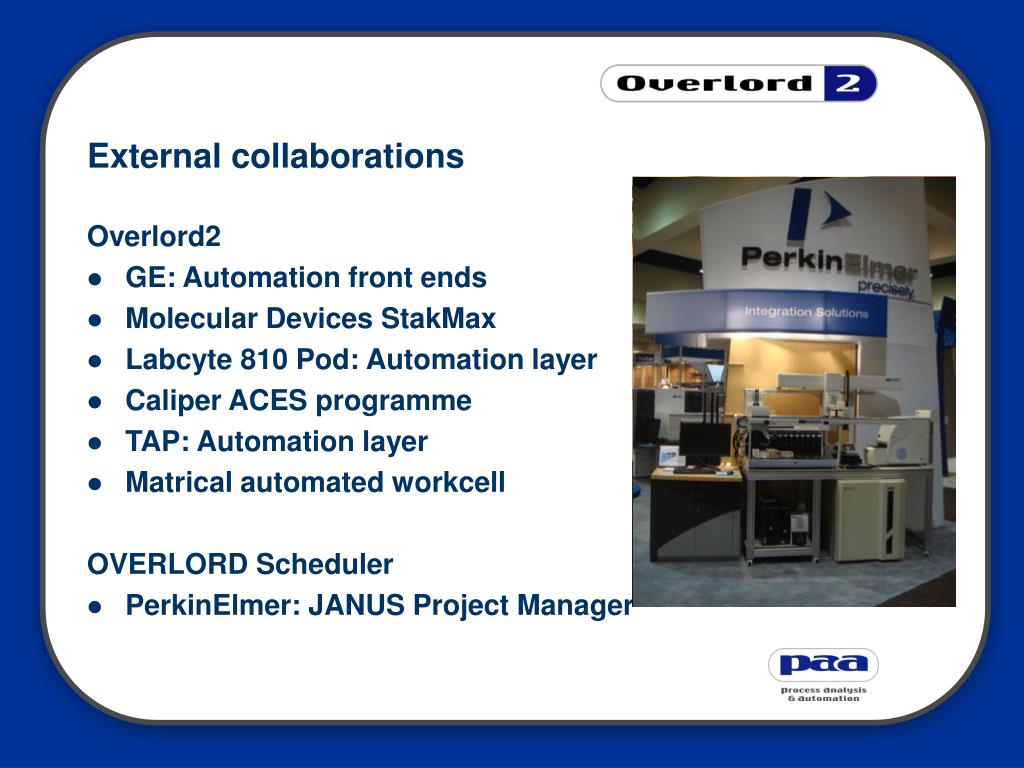 Overlord 2

External collaborations

Overlord2
● GE: Automation front ends
● Molecular Devices StakMax
● Labcyte 810 Pod: Automation layer
● Caliper ACES programme
● TAP: Automation layer
● Matrical automated workcell

OVERLORD Scheduler
● PerkinElmer: JANUS Project Manager

PerkinElmer precisely
Integration Solutions

paa
process analysis & automation